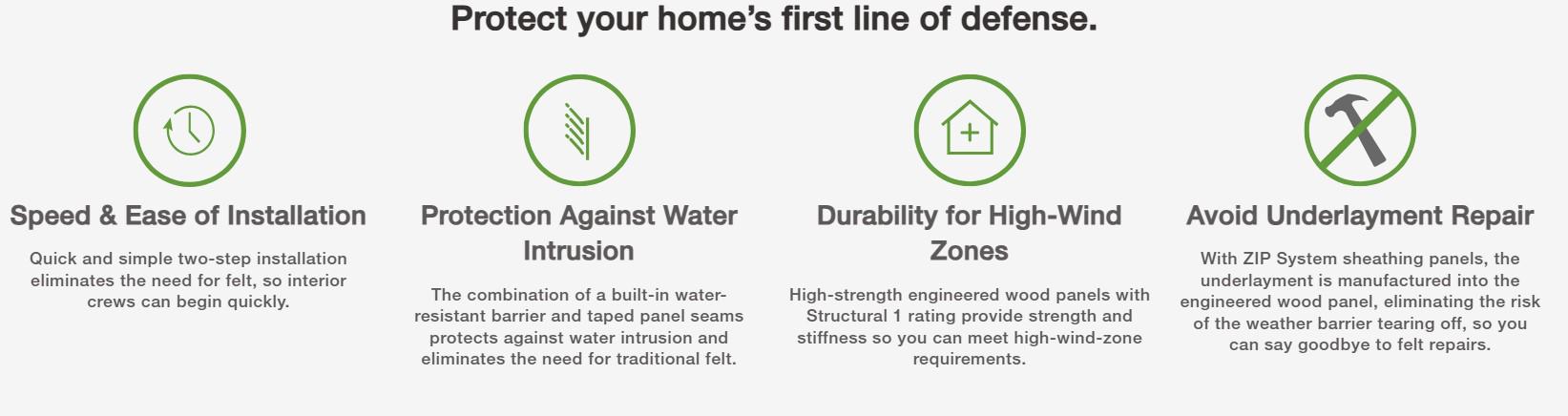 Protect your home's first line of defense.

Speed & Ease of Installation

Quick and simple two-step installation eliminates the need for felt, so interior crews can begin quickly.

Protection Against Water Intrusion

The combination of a built-in water-resistant barrier and taped panel seams protects against water intrusion and eliminates the need for traditional felt.

Durability for High-Wind Zones

High-strength engineered wood panels with Structural 1 rating provide strength and stiffness so you can meet high-wind-zone requirements.

Avoid Underlayment Repair

With ZIP System sheathing panels, the underlayment is manufactured into the engineered wood panel, eliminating the risk of the weather barrier tearing off, so you can say goodbye to felt repairs.